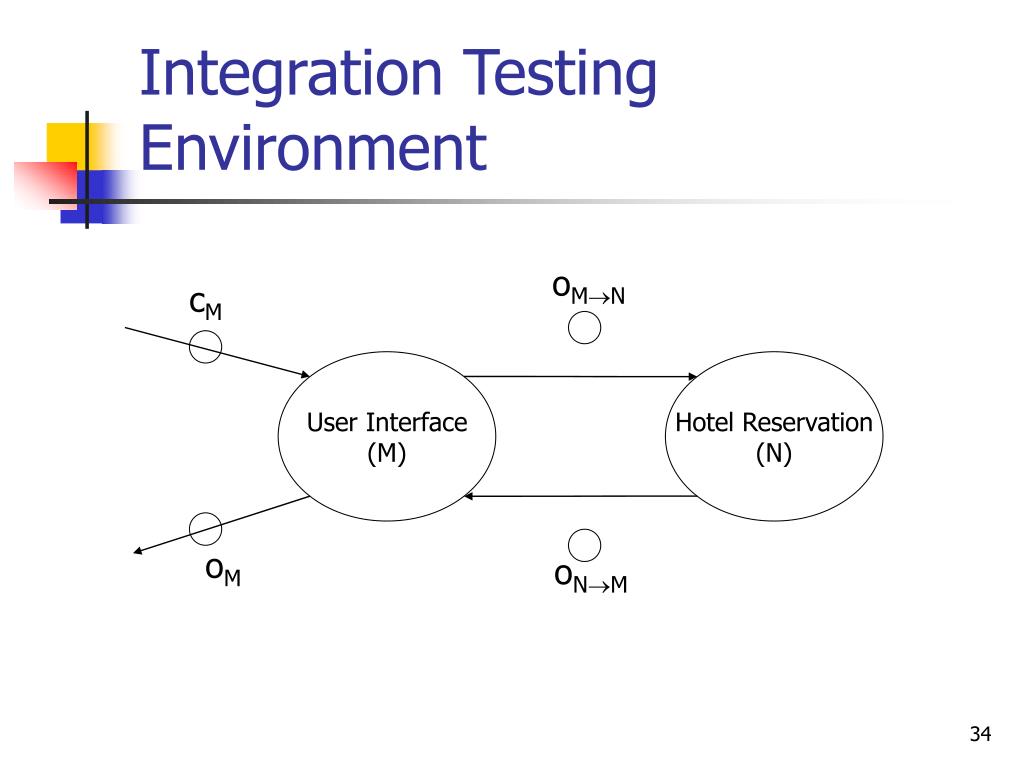 Integration Testing Environment

$c_M$

$o_{M \rightarrow N}$

User Interface (M)

Hotel Reservation (N)

$o_M$

$o_{N \rightarrow M}$

34